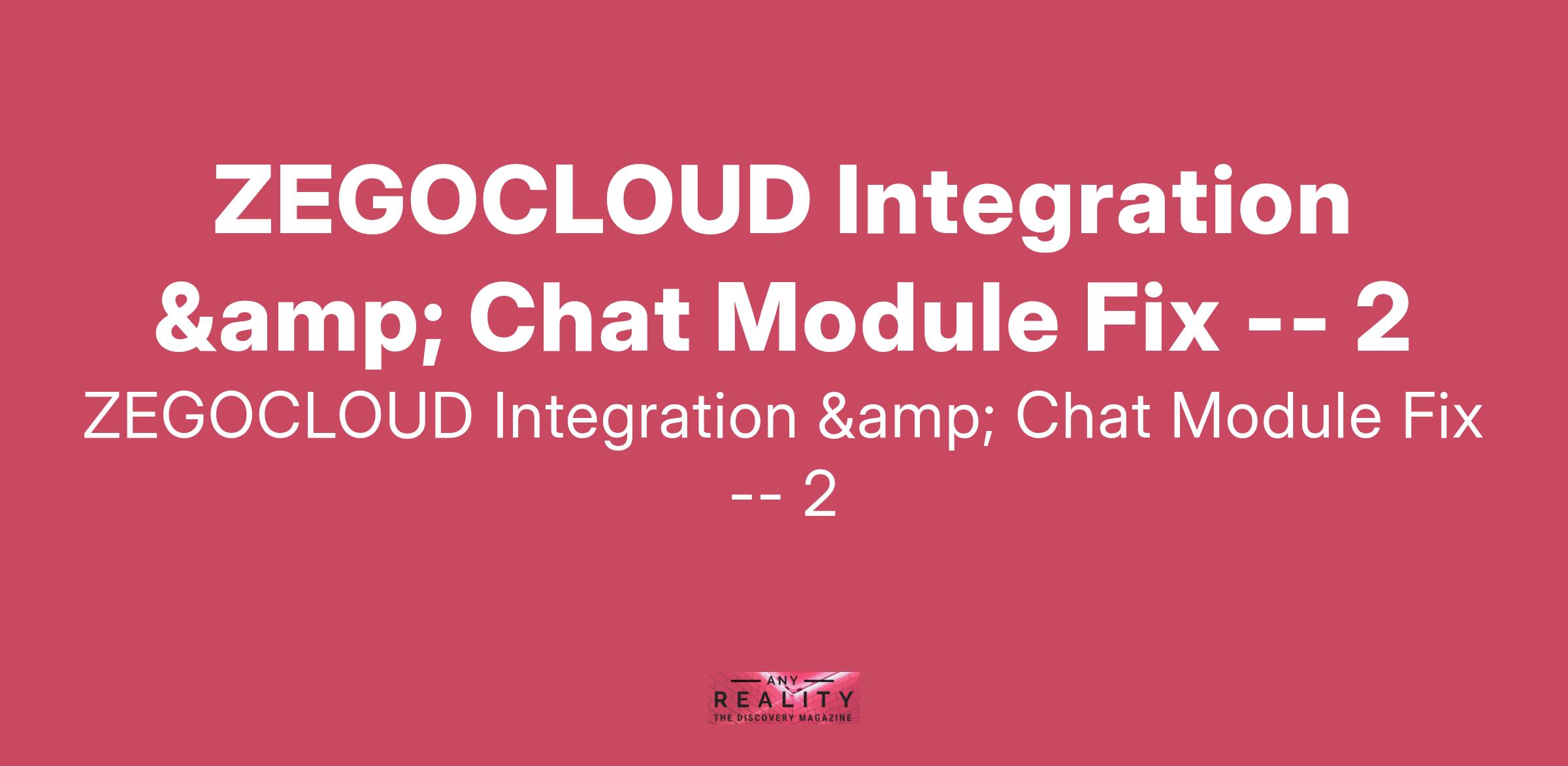 ZEGOCLOUD Integration &amp; Chat Module Fix -- 2

ZEGOCLOUD Integration &amp; Chat Module Fix -- 2

ANY
REALITY
THE DISCOVERY MAGAZINE